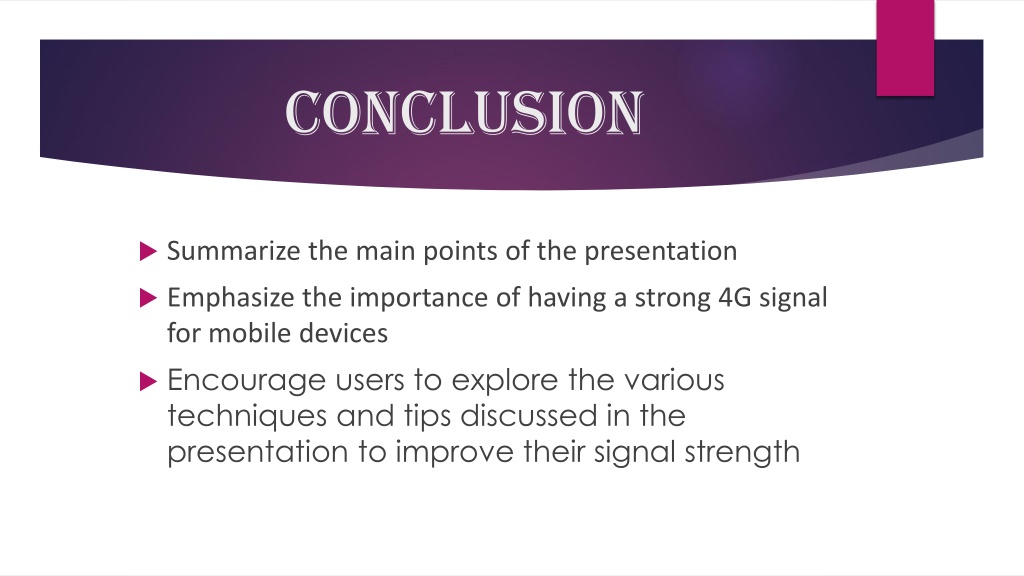 CONCLUSION

Summarize the main points of the presentation

Emphasize the importance of having a strong 4G signal for mobile devices

Encourage users to explore the various techniques and tips discussed in the presentation to improve their signal strength